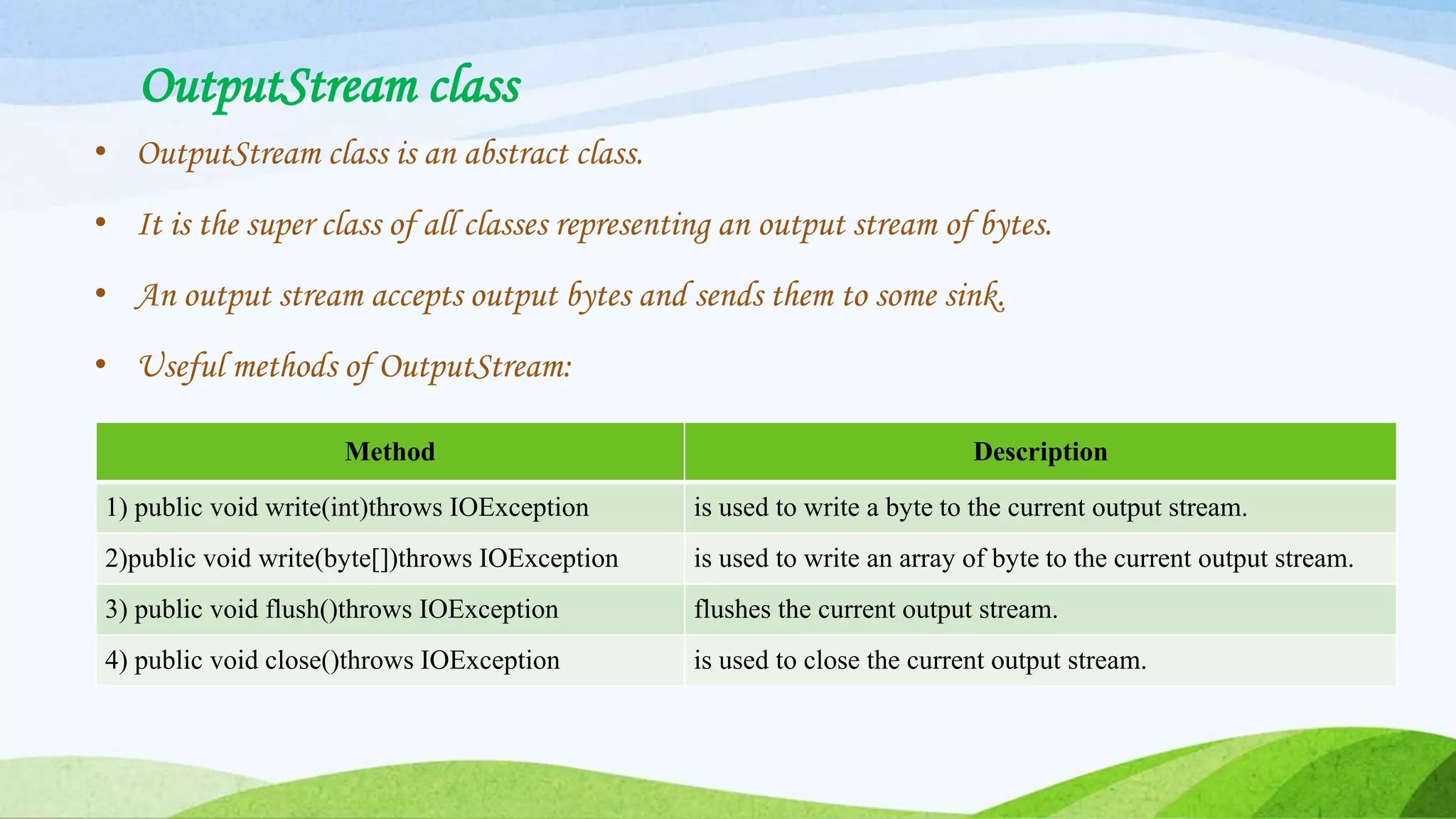 OutputStream class

• OutputStream class is an abstract class.

• It is the super class of all classes representing an output stream of bytes.

• An output stream accepts output bytes and sends them to some sink.

• Useful methods of OutputStream:

| Method | Description |
|---|---|
| 1) public void write(int)throws IOException | is used to write a byte to the current output stream. |
| 2)public void write(byte[])throws IOException | is used to write an array of byte to the current output stream. |
| 3) public void flush()throws IOException | flushes the current output stream. |
| 4) public void close()throws IOException | is used to close the current output stream. |